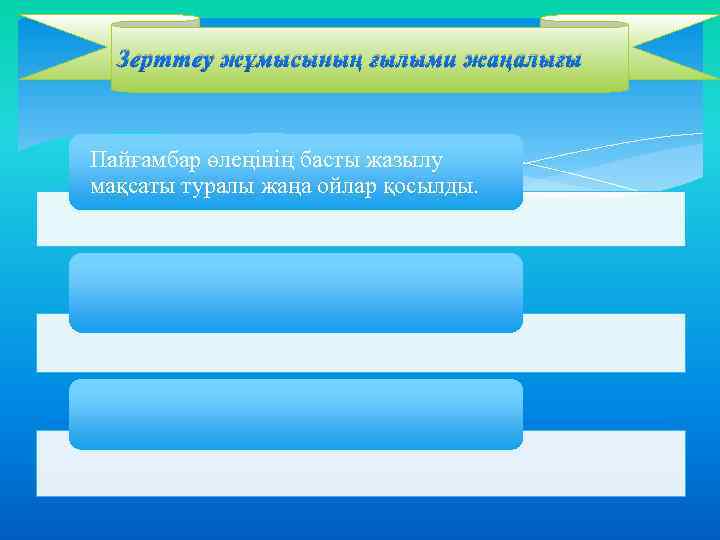 Зерттеу жұмысының ғылыми жаңалығы

Пайғамбар өлеңінің басты жазылу мақсаты туралы жаңа ойлар қосылды.